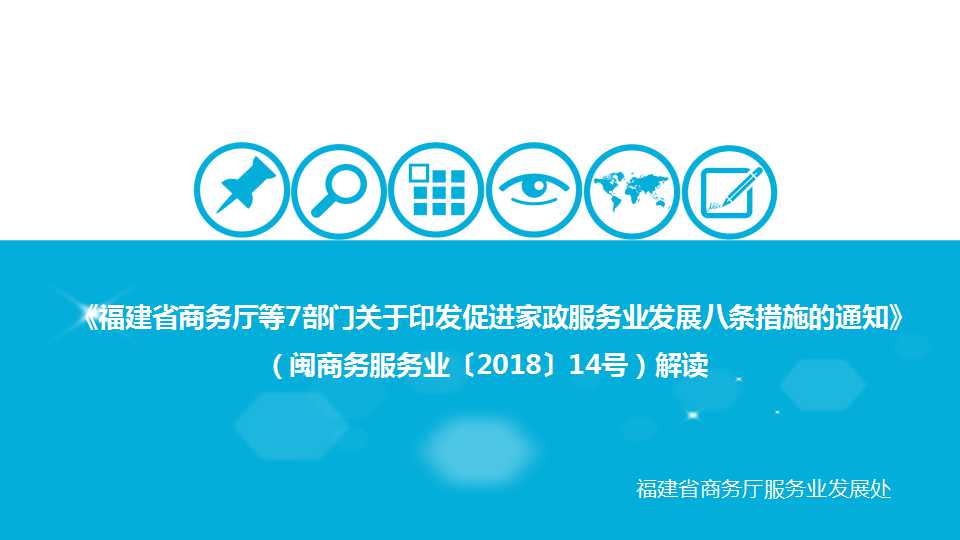 《福建省商务厅等7部门关于印发促进家政服务业发展八条措施的通知》
（闽商务服务业〔2018〕14号）解读

福建省商务厅服务业发展处